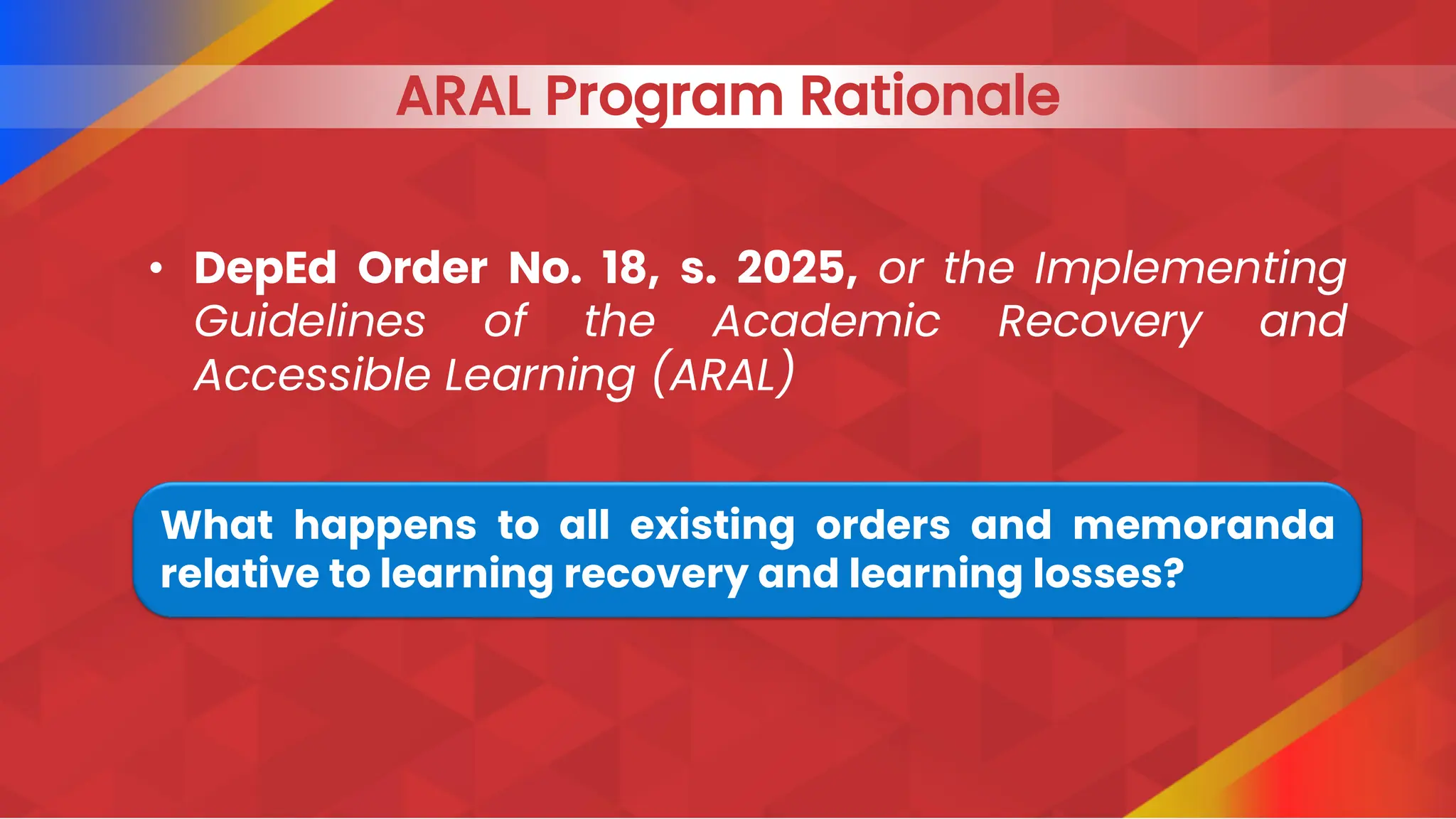 ARAL Program Rationale

• DepEd Order No. 18, s. 2025, or the Implementing Guidelines of the Academic Recovery and Accessible Learning (ARAL)

What happens to all existing orders and memoranda relative to learning recovery and learning losses?